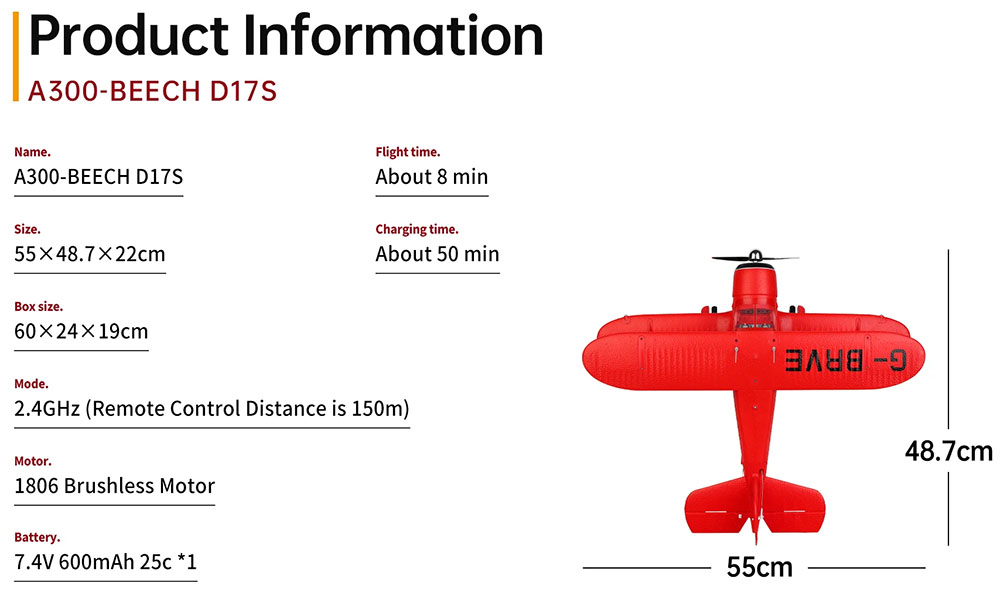 Product Information
A300-BEECH D17S

Name.
A300-BEECH D17S

Size.
55×48.7×22cm

Box size.
60×24×19cm

Mode.
2.4GHz (Remote Control Distance is 150m)

Motor.
1806 Brushless Motor

Battery.
7.4V 600mAh 25c *1

Flight time.
About 8 min

Charging time.
About 50 min

G- BRVE

48.7cm

55cm